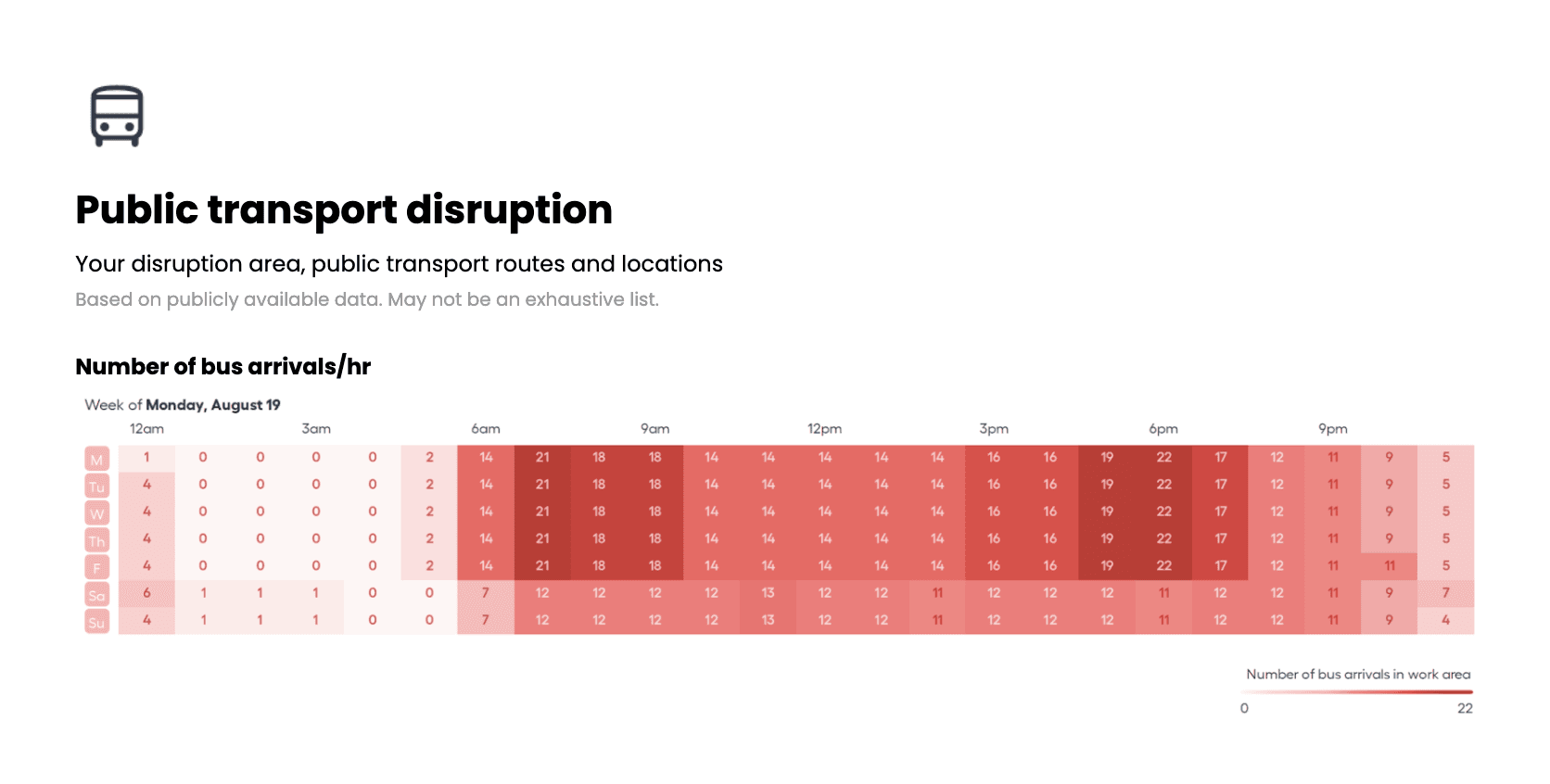 Public transport disruption

Your disruption area, public transport routes and locations

Based on publicly available data. May not be an exhaustive list.

Number of bus arrivals/hr

Week of Monday, August 19

| | 12am | | | 3am | | | 6am | | | 9am | | | 12pm | | | 3pm | | | 6pm | | | 9pm | | |
|---|---|---|---|---|---|---|---|---|---|---|---|---|---|---|---|---|---|---|---|---|---|---|---|---|
| M | 1 | 0 | 0 | 0 | 0 | 2 | 14 | 21 | 18 | 18 | 14 | 14 | 14 | 14 | 14 | 16 | 16 | 19 | 22 | 17 | 12 | 11 | 9 | 5 |
| Tu | 4 | 0 | 0 | 0 | 0 | 2 | 14 | 21 | 18 | 18 | 14 | 14 | 14 | 14 | 14 | 16 | 16 | 19 | 22 | 17 | 12 | 11 | 9 | 5 |
| W | 4 | 0 | 0 | 0 | 0 | 2 | 14 | 21 | 18 | 18 | 14 | 14 | 14 | 14 | 14 | 16 | 16 | 19 | 22 | 17 | 12 | 11 | 9 | 5 |
| Th | 4 | 0 | 0 | 0 | 0 | 2 | 14 | 21 | 18 | 18 | 14 | 14 | 14 | 14 | 14 | 16 | 16 | 19 | 22 | 17 | 12 | 11 | 9 | 5 |
| F | 4 | 0 | 0 | 0 | 0 | 2 | 14 | 21 | 18 | 18 | 14 | 14 | 14 | 14 | 14 | 16 | 16 | 19 | 22 | 17 | 12 | 11 | 11 | 5 |
| Sa | 6 | 1 | 1 | 1 | 0 | 0 | 7 | 12 | 12 | 12 | 12 | 13 | 12 | 12 | 11 | 12 | 12 | 12 | 11 | 12 | 12 | 11 | 9 | 7 |
| Su | 4 | 1 | 1 | 1 | 0 | 0 | 7 | 12 | 12 | 12 | 12 | 13 | 12 | 12 | 11 | 12 | 12 | 12 | 11 | 12 | 12 | 11 | 9 | 4 |

Number of bus arrivals in work area

0 22